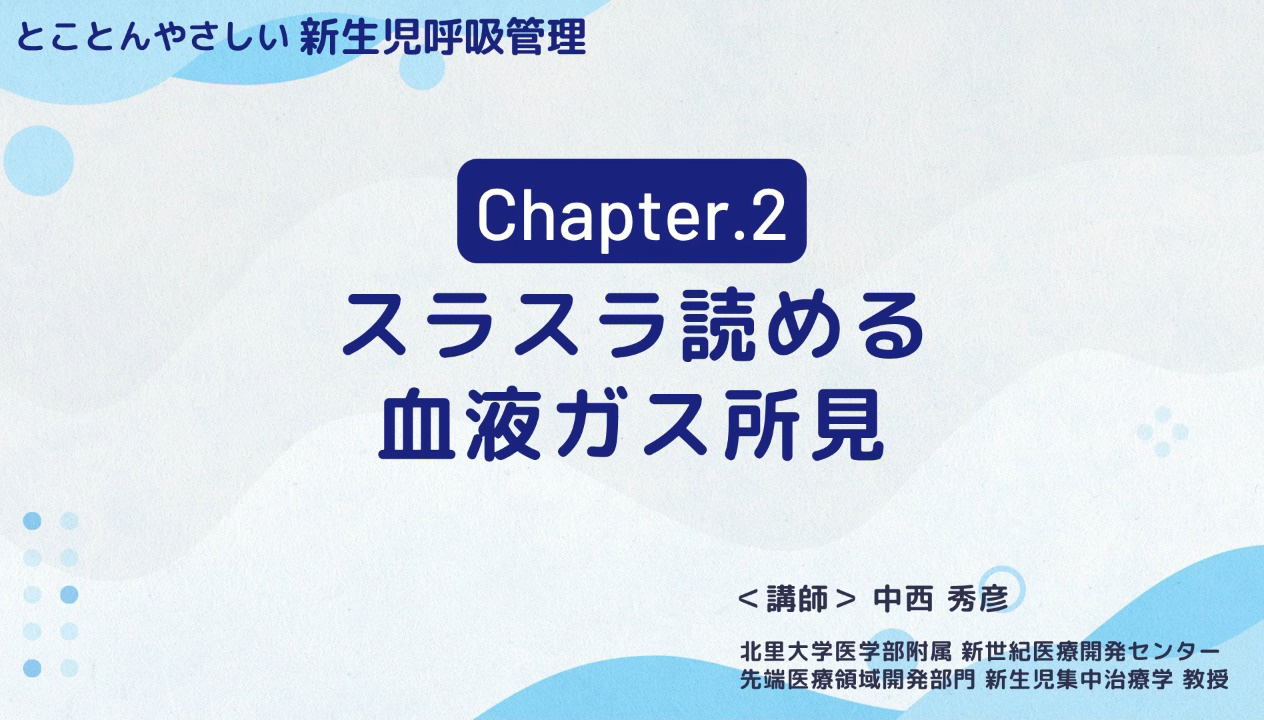 とことんやさしい 新生児呼吸管理

Chapter.2

スラスラ読める
血液ガス所見

＜講師＞ 中西 秀彦

北里大学医学部附属 新世紀医療開発センター
先端医療領域開発部門 新生児集中治療学 教授